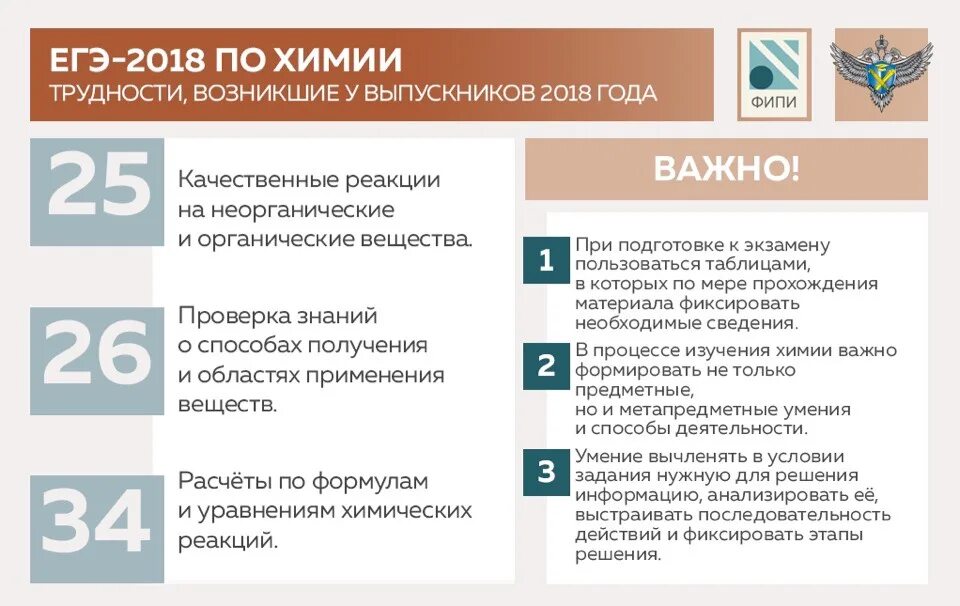 ЕГЭ-2018 ПО ХИМИИ
ТРУДНОСТИ, ВОЗНИКШИЕ У ВЫПУСКНИКОВ 2018 ГОДА

ФИПИ

25
Качественные реакции на неорганические и органические вещества.

26
Проверка знаний о способах получения и областях применения веществ.

34
Расчёты по формулам и уравнениям химических реакций.

ВАЖНО!

1
При подготовке к экзамену пользоваться таблицами, в которых по мере прохождения материала фиксировать необходимые сведения.

2
В процессе изучения химии важно формировать не только предметные, но и метапредметные умения и способы деятельности.

3
Умение вычленять в условии задания нужную для решения информацию, анализировать её, выстраивать последовательность действий и фиксировать этапы решения.